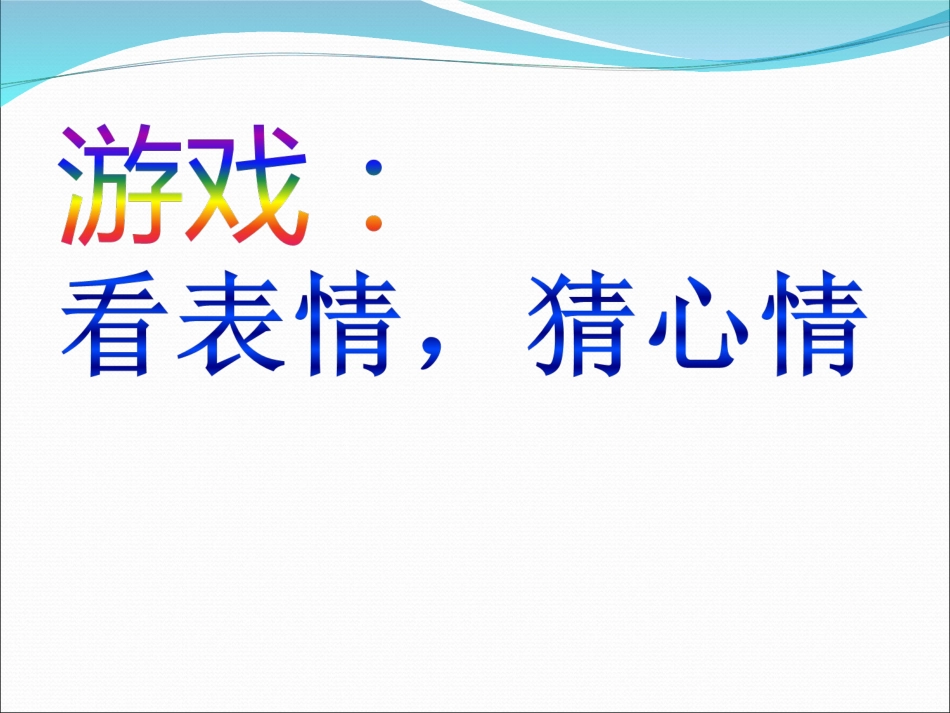 游戏：
看表情，猜心情